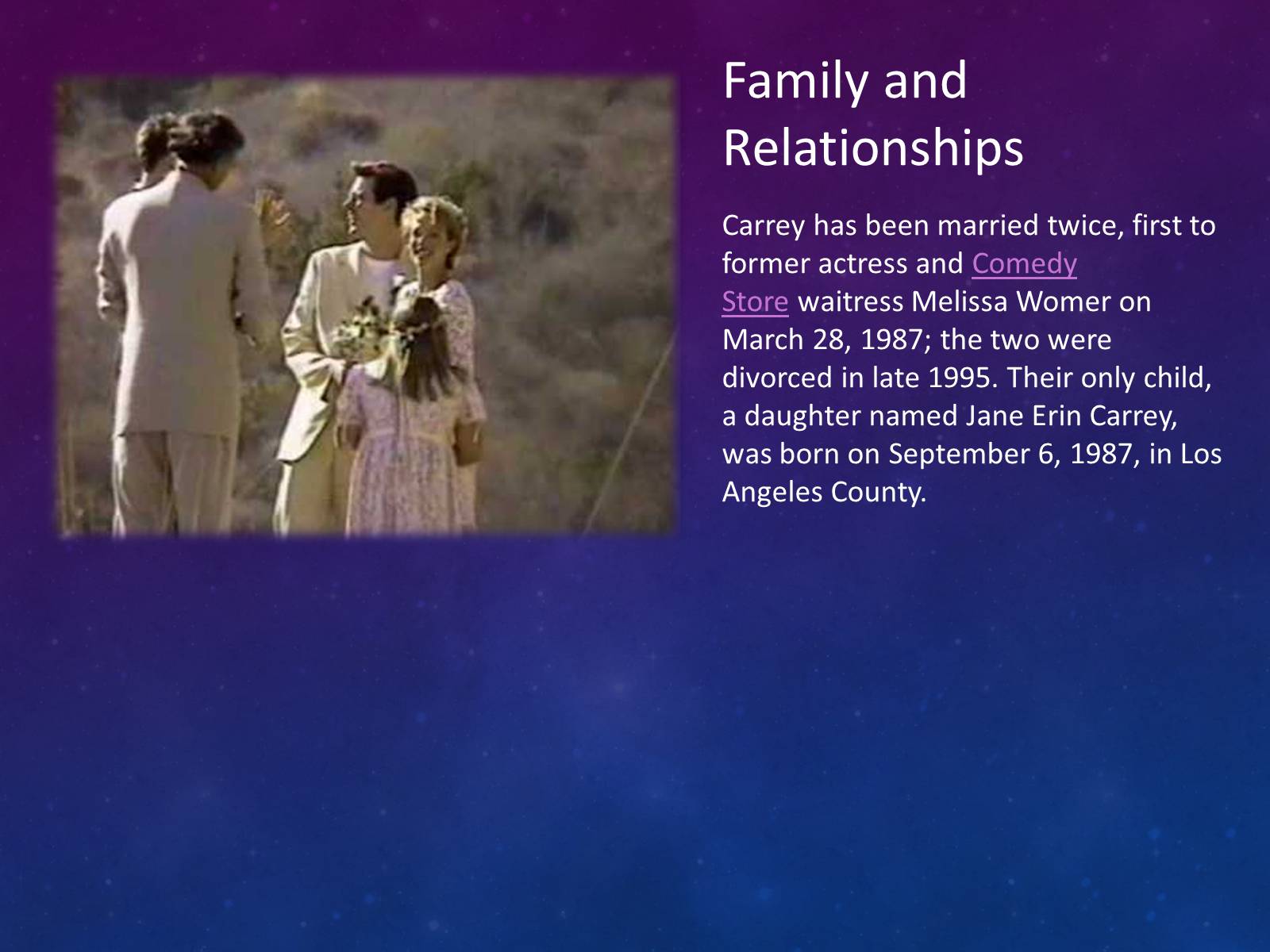 Family and Relationships

Carrey has been married twice, first to former actress and Comedy Store waitress Melissa Womer on March 28, 1987; the two were divorced in late 1995. Their only child, a daughter named Jane Erin Carrey, was born on September 6, 1987, in Los Angeles County.